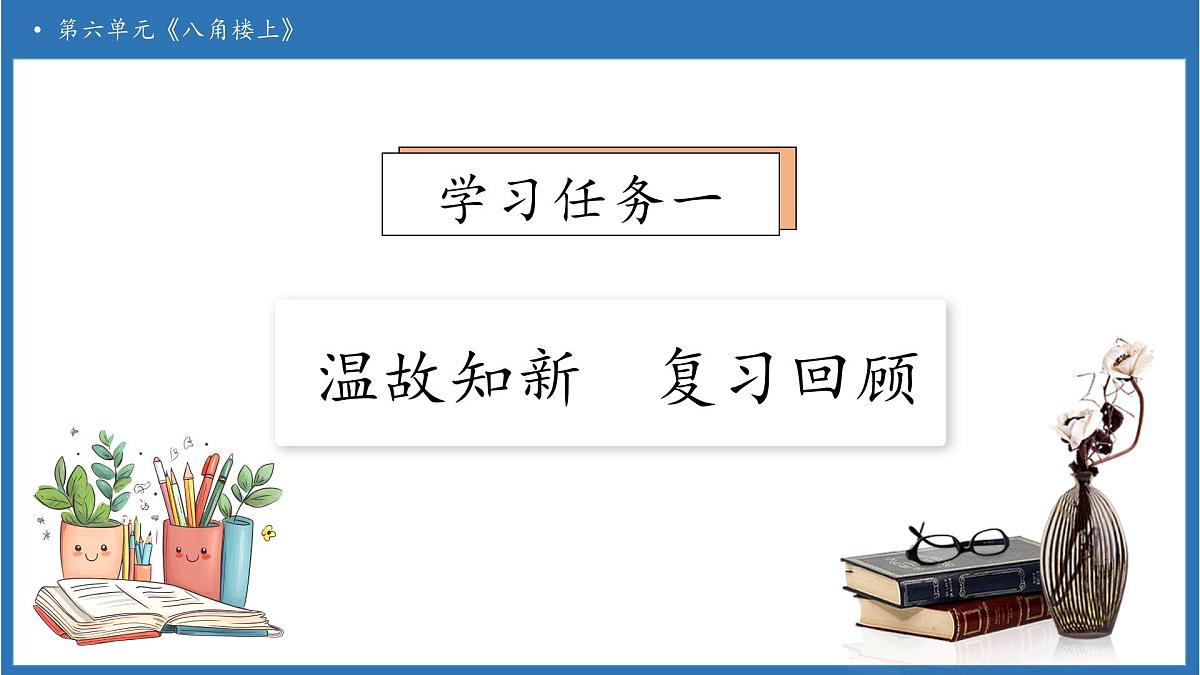 • 第六单元《八角楼上》

学习任务一

温故知新　复习回顾